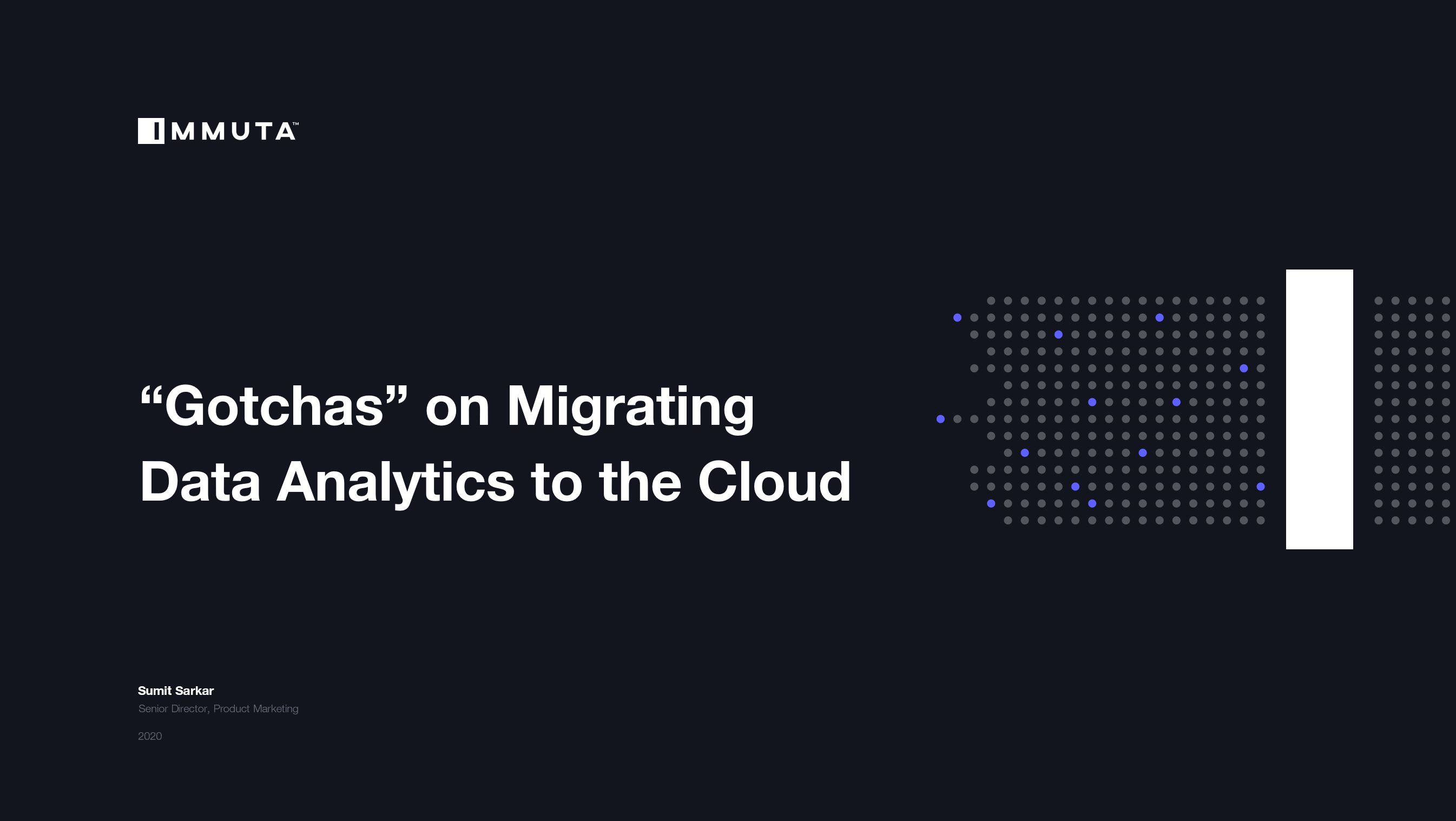 IMMUTA™

“Gotchas” on Migrating Data Analytics to the Cloud

Sumit Sarkar
Senior Director, Product Marketing

2020